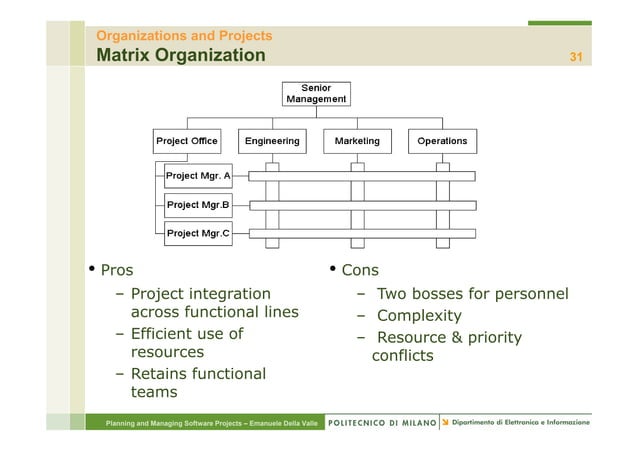 Organizations and Projects
Matrix Organization

31

Senior Management

Project Office

Engineering

Marketing

Operations

Project Mgr. A

Project Mgr.B

Project Mgr.C

• Pros
– Project integration across functional lines
– Efficient use of resources
– Retains functional teams

• Cons
– Two bosses for personnel
– Complexity
– Resource & priority conflicts

Planning and Managing Software Projects – Emanuele Della Valle

POLITECNICO DI MILANO

Dipartimento di Elettronica e Informazione